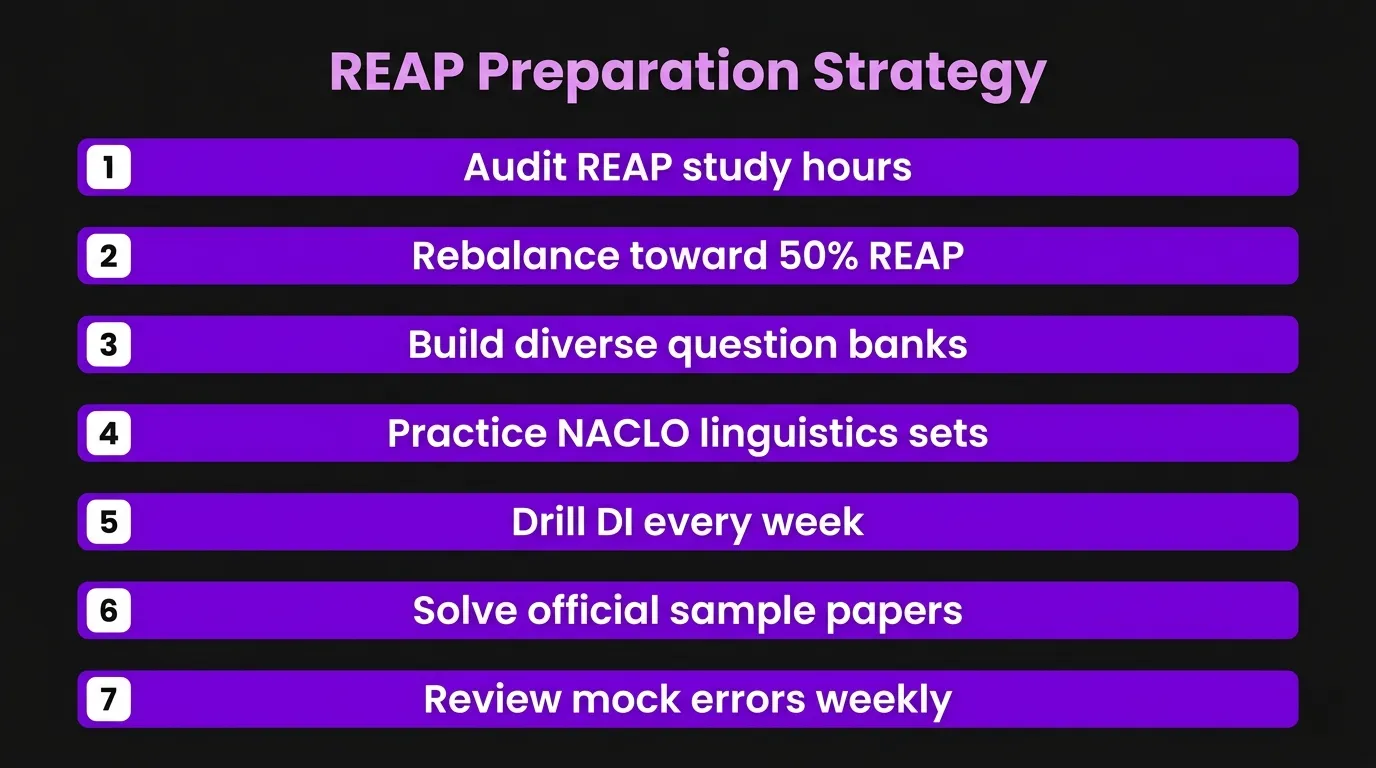 REAP Preparation Strategy

1 Audit REAP study hours

2 Rebalance toward 50% REAP

3 Build diverse question banks

4 Practice NACLO linguistics sets

5 Drill DI every week

6 Solve official sample papers

7 Review mock errors weekly